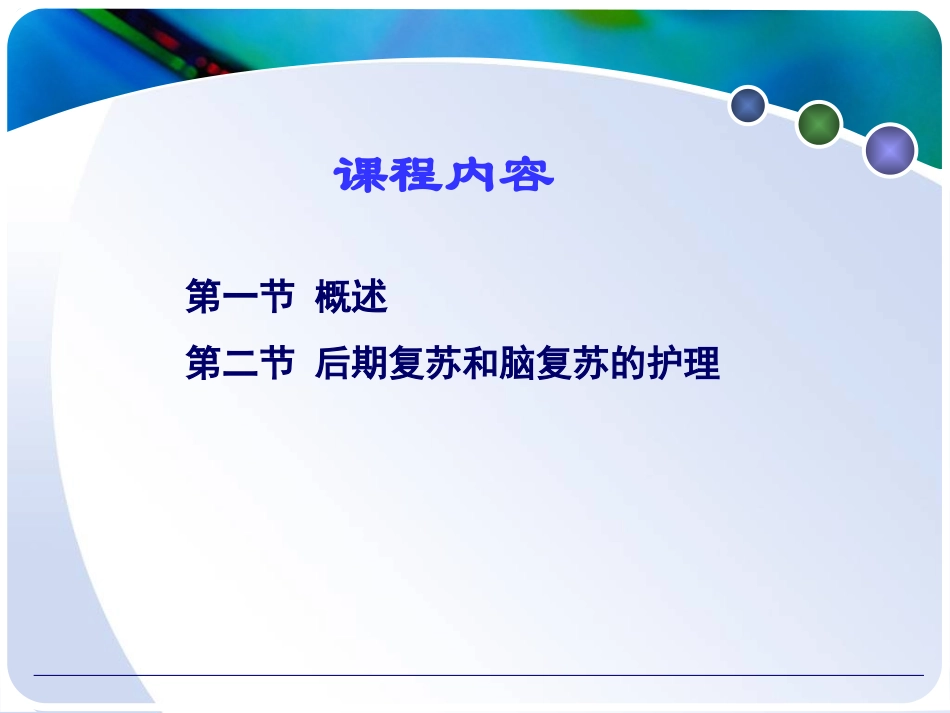 课程内容

第一节 概述

第二节 后期复苏和脑复苏的护理